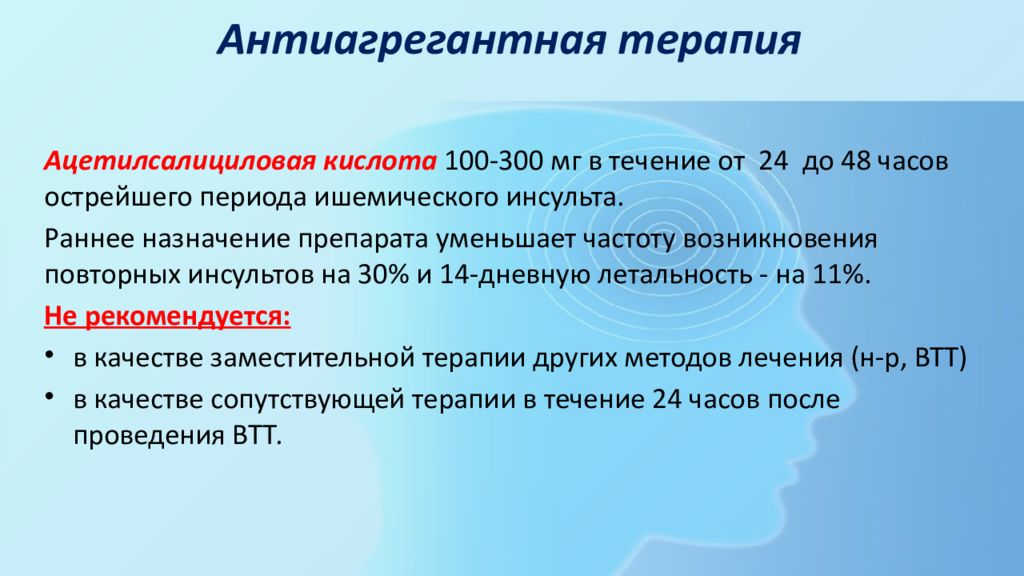 Антиагрегантная терапия

Ацетилсалициловая кислота 100-300 мг в течение от 24 до 48 часов острейшего периода ишемического инсульта.

Раннее назначение препарата уменьшает частоту возникновения повторных инсультов на 30% и 14-дневную летальность - на 11%.

Не рекомендуется:

• в качестве заместительной терапии других методов лечения (н-р, ВТТ)
• в качестве сопутствующей терапии в течение 24 часов после проведения ВТТ.